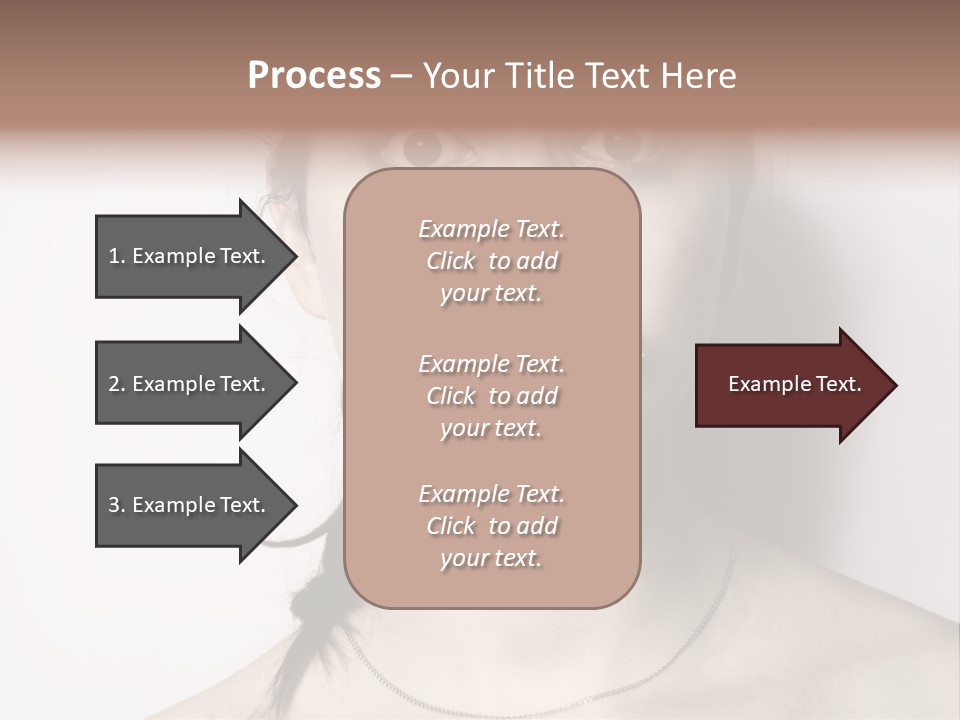 Process – Your Title Text Here

1. Example Text.

2. Example Text.

3. Example Text.

Example Text. Click to add your text.

Example Text. Click to add your text.

Example Text. Click to add your text.

Example Text.